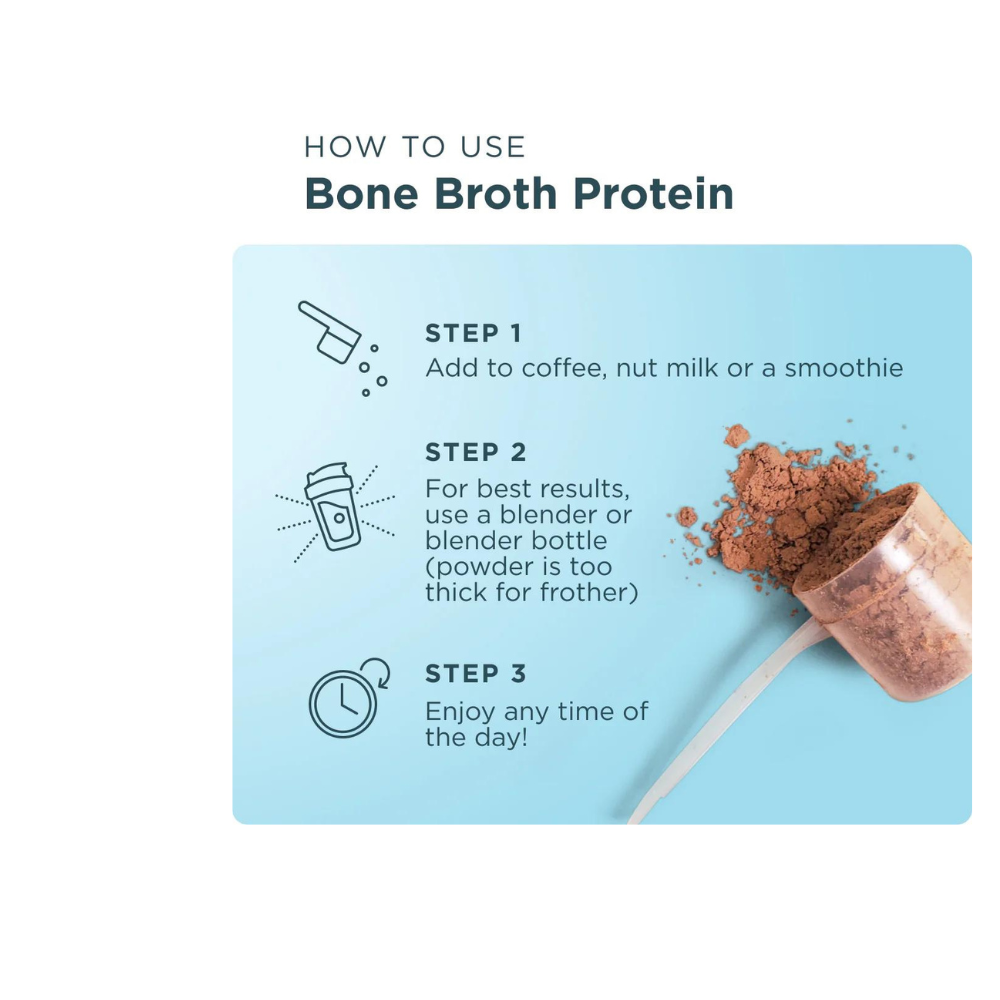 HOW TO USE
Bone Broth Protein

STEP 1
Add to coffee, nut milk or a smoothie

STEP 2
For best results, use a blender or blender bottle (powder is too thick for frother)

STEP 3
Enjoy any time of the day!